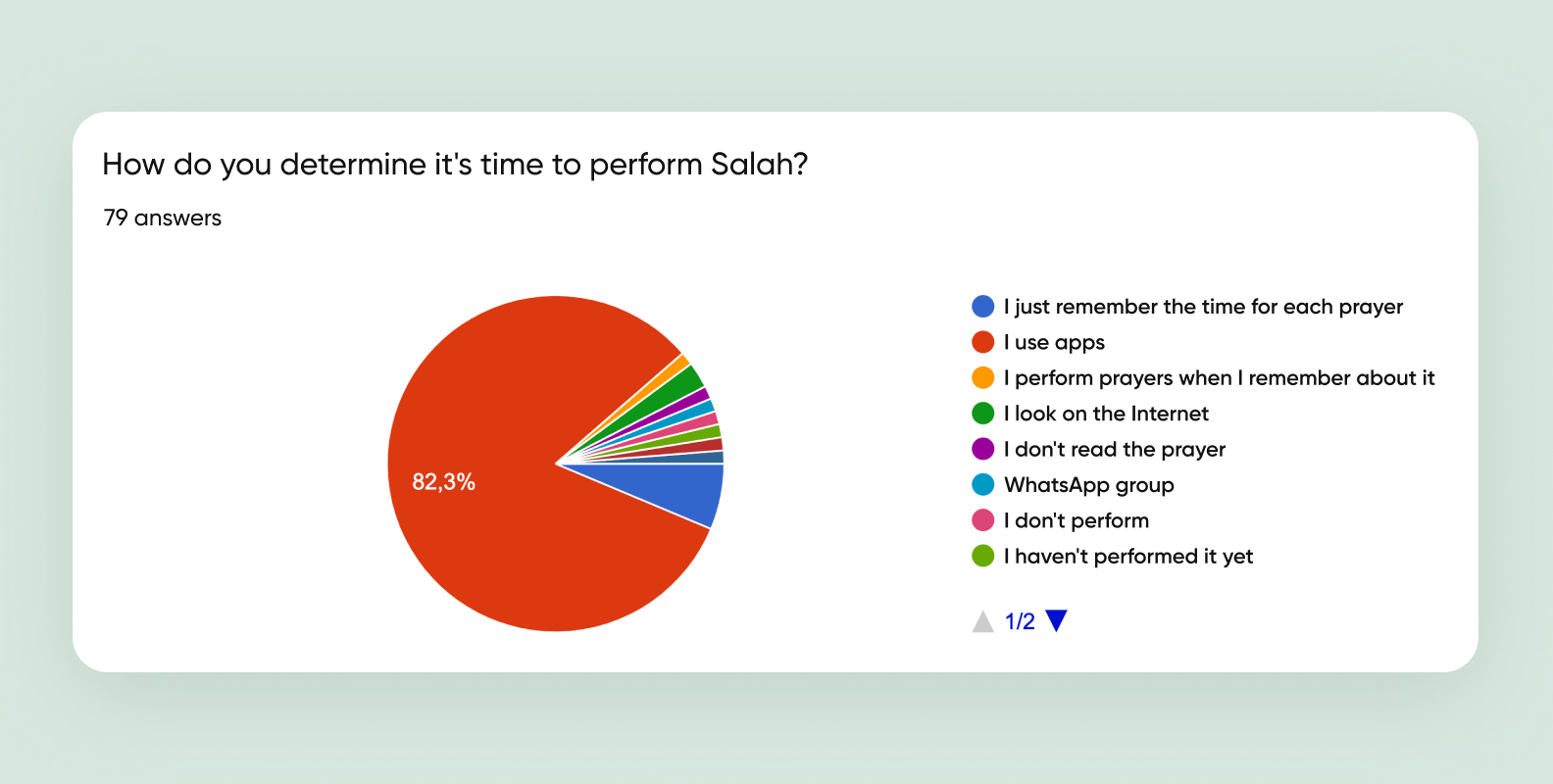 How do you determine it's time to perform Salah?

79 answers

82,3%

I just remember the time for each prayer
I use apps
I perform prayers when I remember about it
I look on the Internet
I don't read the prayer
WhatsApp group
I don't perform
I haven't performed it yet

1/2